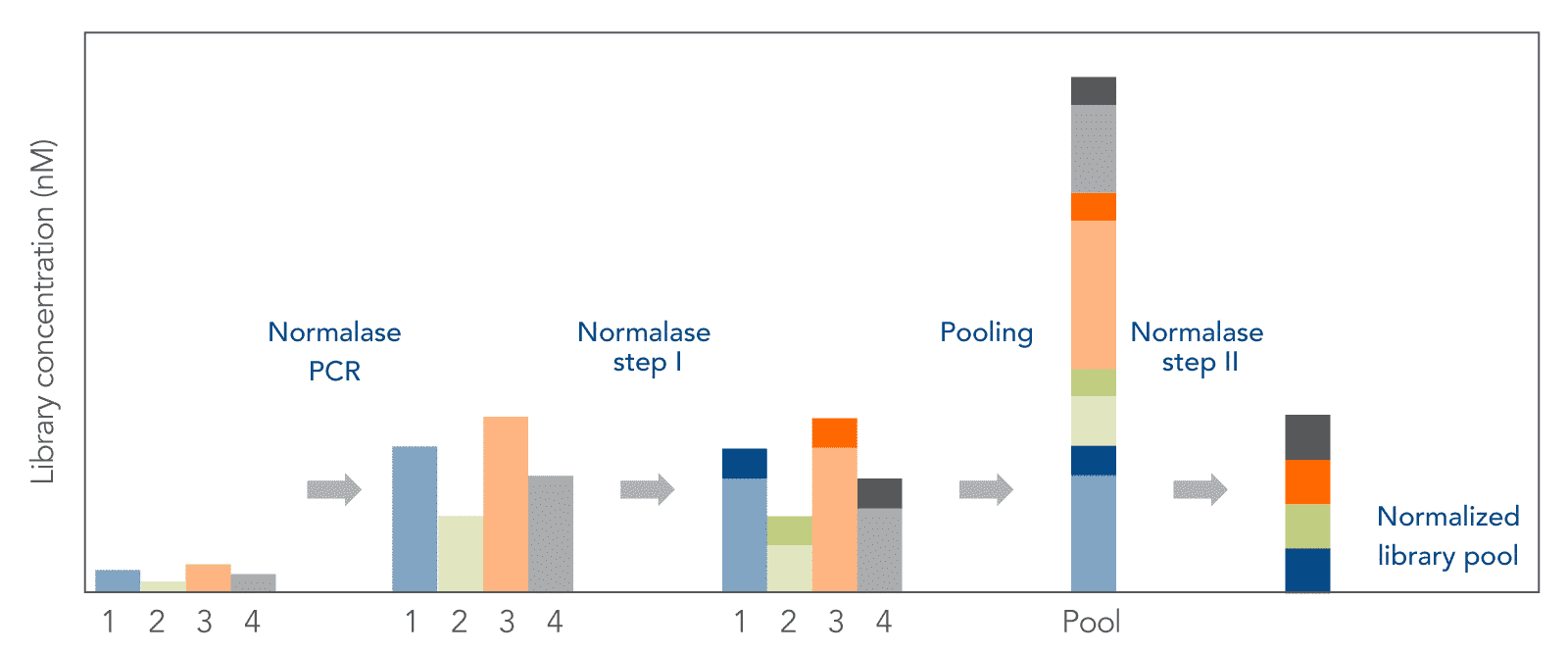 Library concentration (nM)

Normalase PCR

Normalase step I

Pooling

Normalase step II

Normalized library pool

1 2 3 4

1 2 3 4

1 2 3 4

Pool